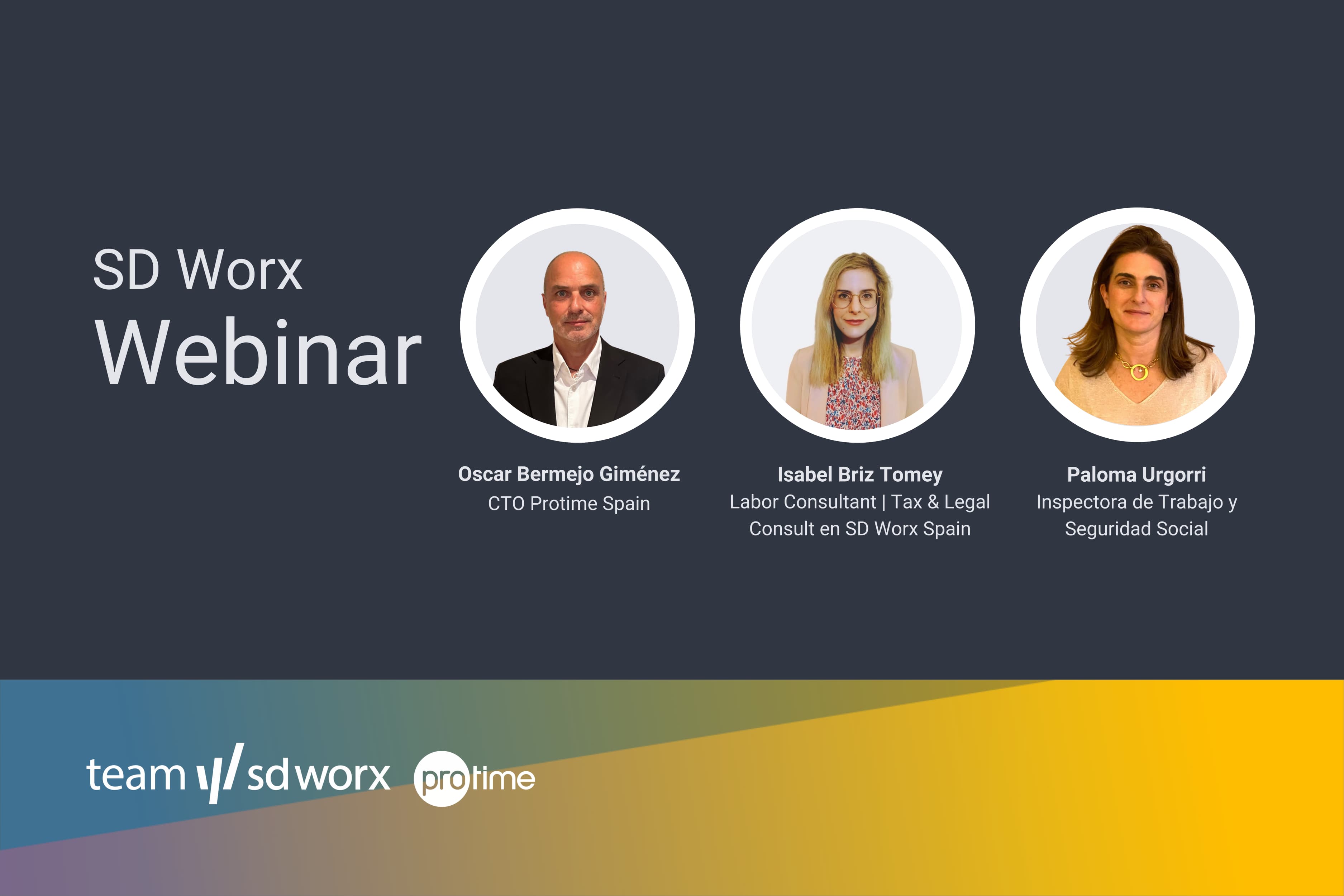 SD Worx
Webinar

Oscar Bermejo Giménez
CTO Protime Spain

Isabel Briz Tomey
Labor Consultant | Tax & Legal Consult en SD Worx Spain

Paloma Urgorri
Inspectora de Trabajo y Seguridad Social

team sd worx protime